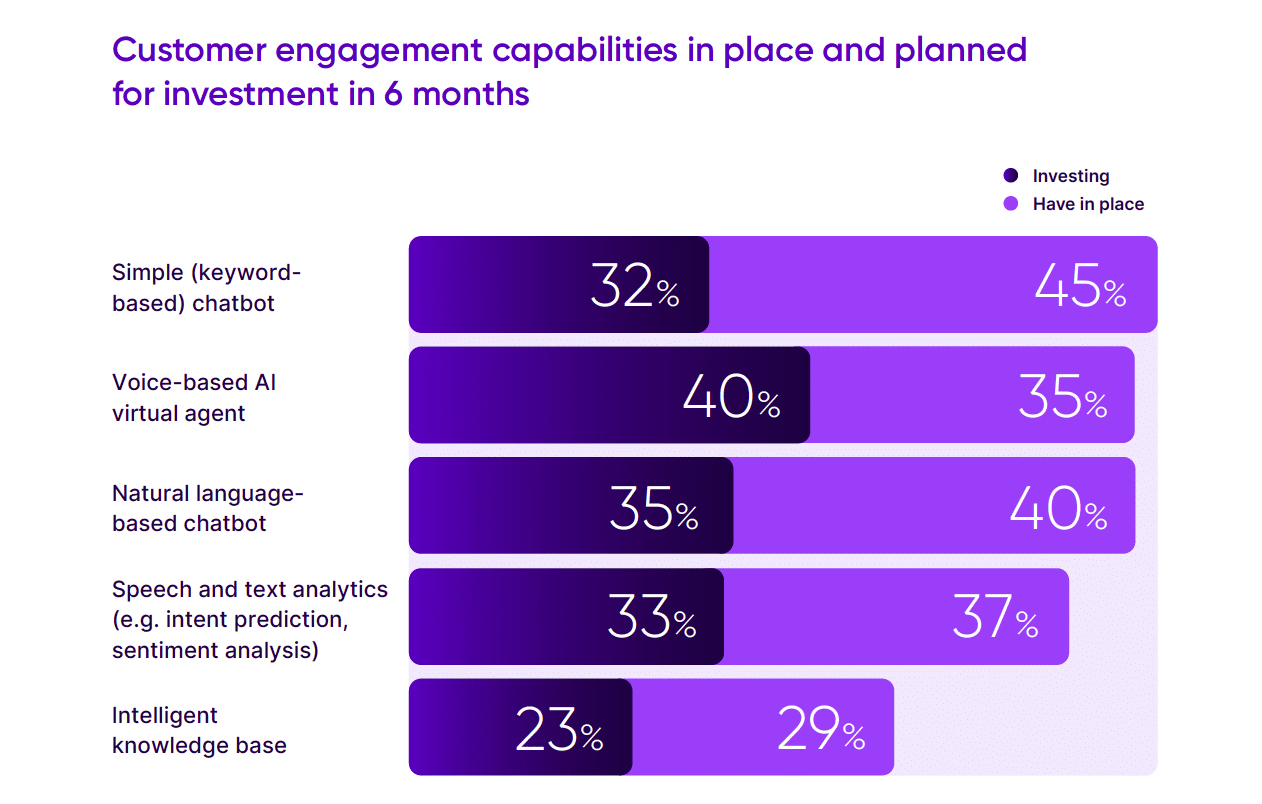 Customer engagement capabilities in place and planned for investment in 6 months

Investing
Have in place

Simple (keyword-based) chatbot
32%
45%

Voice-based AI virtual agent
40%
35%

Natural language-based chatbot
35%
40%

Speech and text analytics (e.g. intent prediction, sentiment analysis)
33%
37%

Intelligent knowledge base
23%
29%